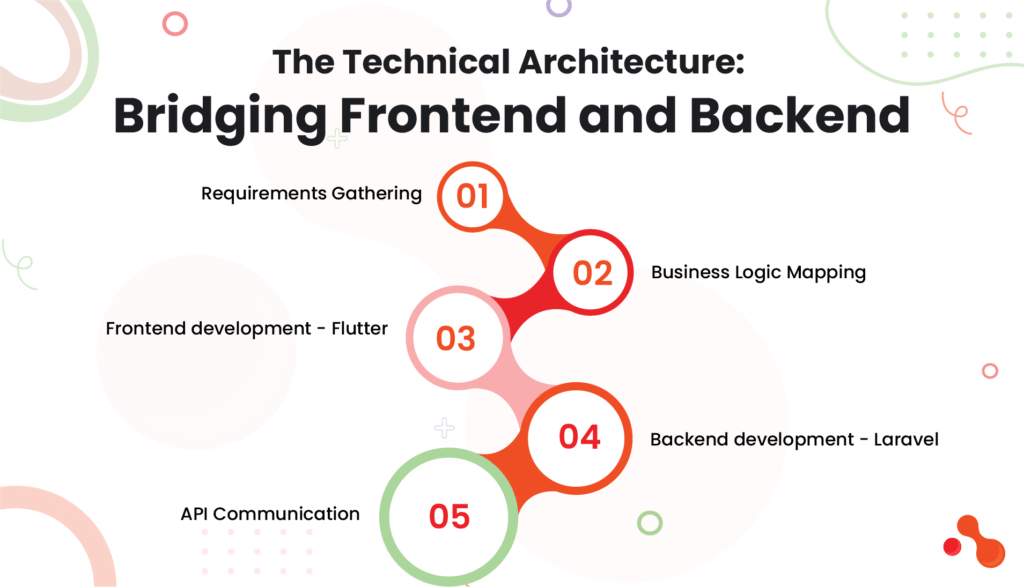 The Technical Architecture:
Bridging Frontend and Backend

Requirements Gathering 01

02 Business Logic Mapping

Frontend development - Flutter 03

04 Backend development - Laravel

API Communication 05